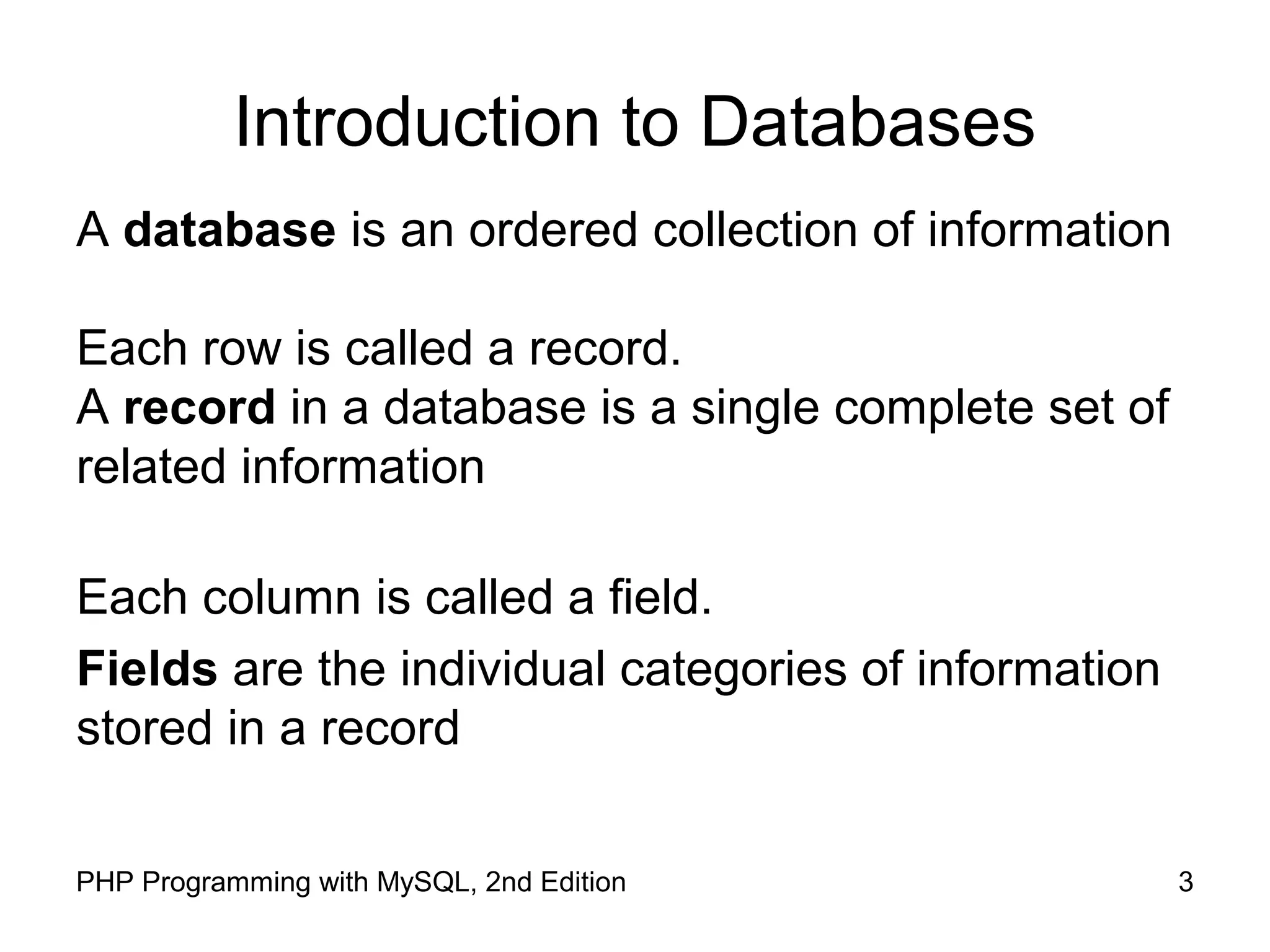 Introduction to Databases

A database is an ordered collection of information

Each row is called a record.
A record in a database is a single complete set of related information

Each column is called a field.
Fields are the individual categories of information stored in a record

PHP Programming with MySQL, 2nd Edition

3